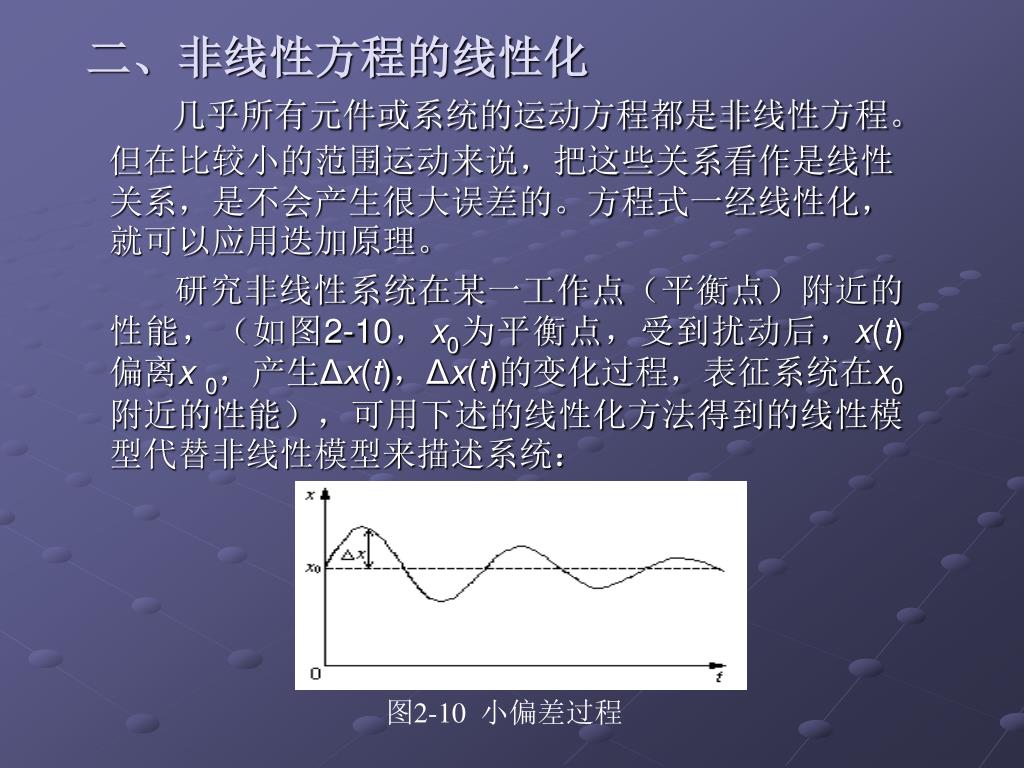 二、非线性方程的线性化

几乎所有元件或系统的运动方程都是非线性方程。但在比较小的范围运动来说，把这些关系看作是线性关系，是不会产生很大误差的。方程式一经线性化，就可以应用迭加原理。

研究非线性系统在某一工作点（平衡点）附近的性能，（如图2-10，$x_0$为平衡点，受到扰动后，$x(t)$偏离$x_0$，产生$\Delta x(t)$，$\Delta x(t)$的变化过程，表征系统在$x_0$附近的性能），可用下述的线性化方法得到的线性模型代替非线性模型来描述系统：

$x$
$\Delta x$
$x_0$
0
$t$

图2-10 小偏差过程